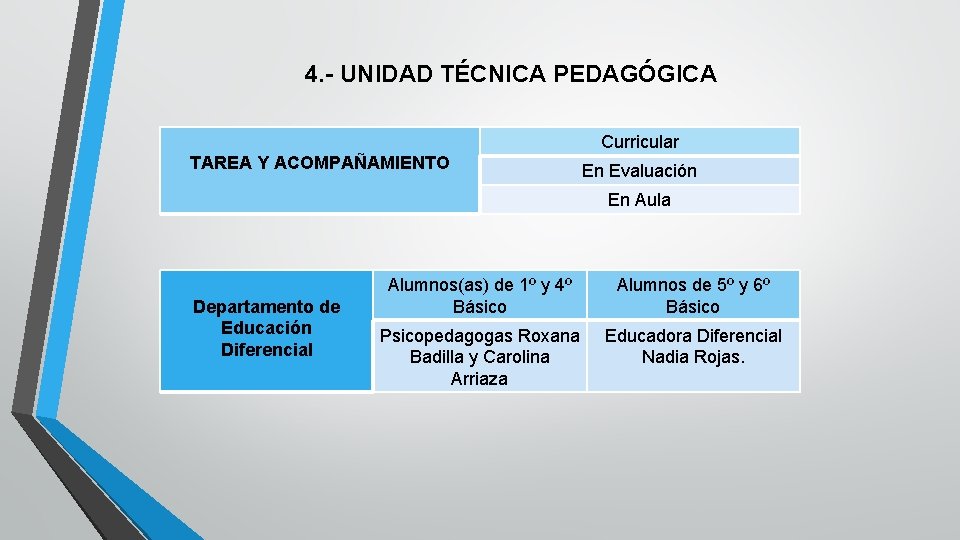 4.- UNIDAD TÉCNICA PEDAGÓGICA

| TAREA Y ACOMPAÑAMIENTO | Curricular |
|---|---|
| | En Evaluación |
| | En Aula |

| Departamento de Educación Diferencial | Alumnos(as) de 1º y 4º Básico | Alumnos de 5º y 6º Básico |
|---|---|---|
| | Psicopedagogas Roxana Badilla y Carolina Arriaza | Educadora Diferencial Nadia Rojas. |